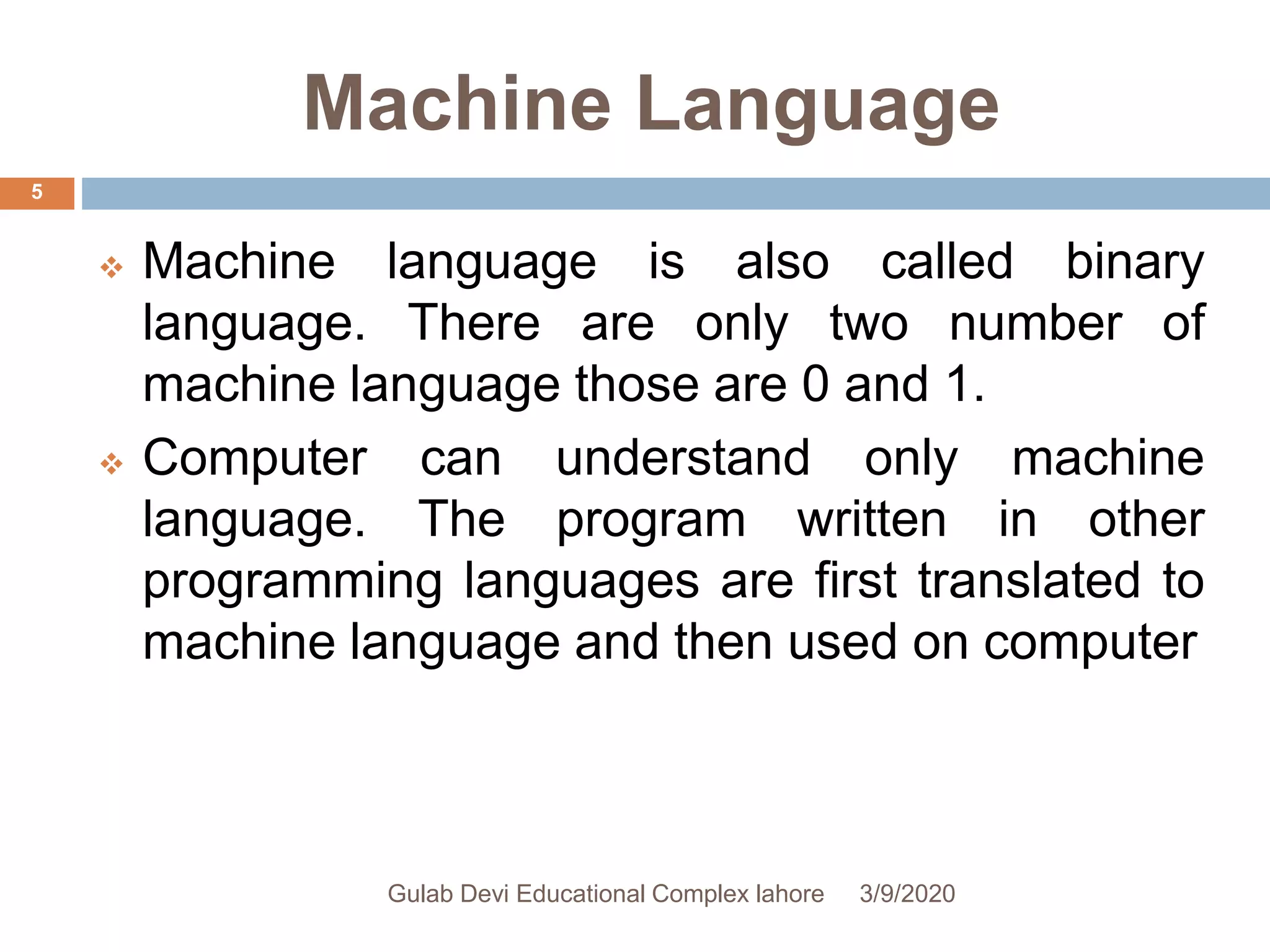 Machine Language

5

❖ Machine language is also called binary language. There are only two number of machine language those are 0 and 1.

❖ Computer can understand only machine language. The program written in other programming languages are first translated to machine language and then used on computer

Gulab Devi Educational Complex lahore 3/9/2020